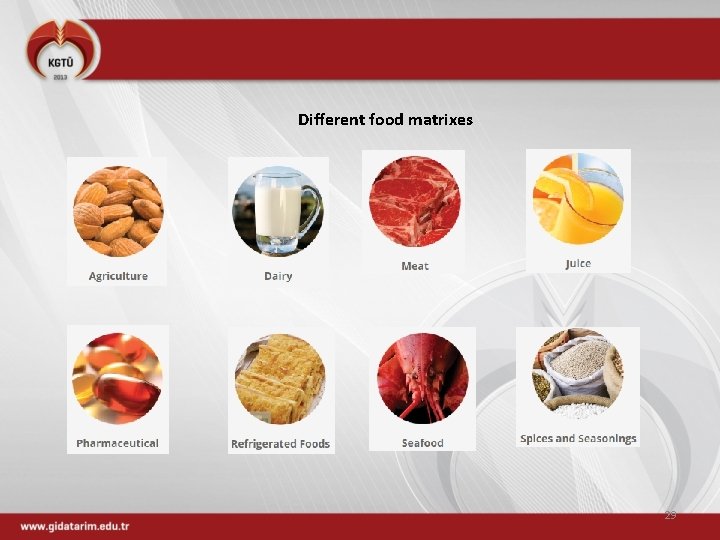 KGTÜ
2013

Different food matrixes

Agriculture

Dairy

Meat

Juice

Pharmaceutical

Refrigerated Foods

Seafood

Spices and Seasonings

29

www.gidatarim.edu.tr